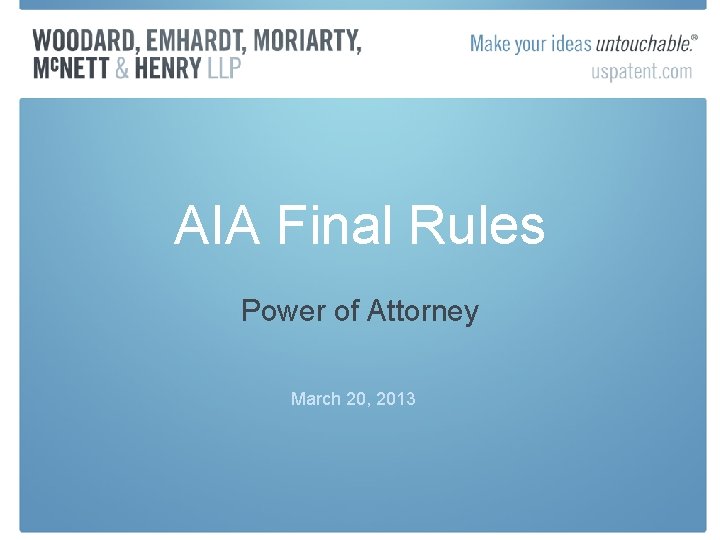 WOODARD, EMHARDT, MORIARTY, McNETT & HENRY LLP

Make your ideas untouchable.®
uspatent.com

AIA Final Rules

Power of Attorney

March 20, 2013